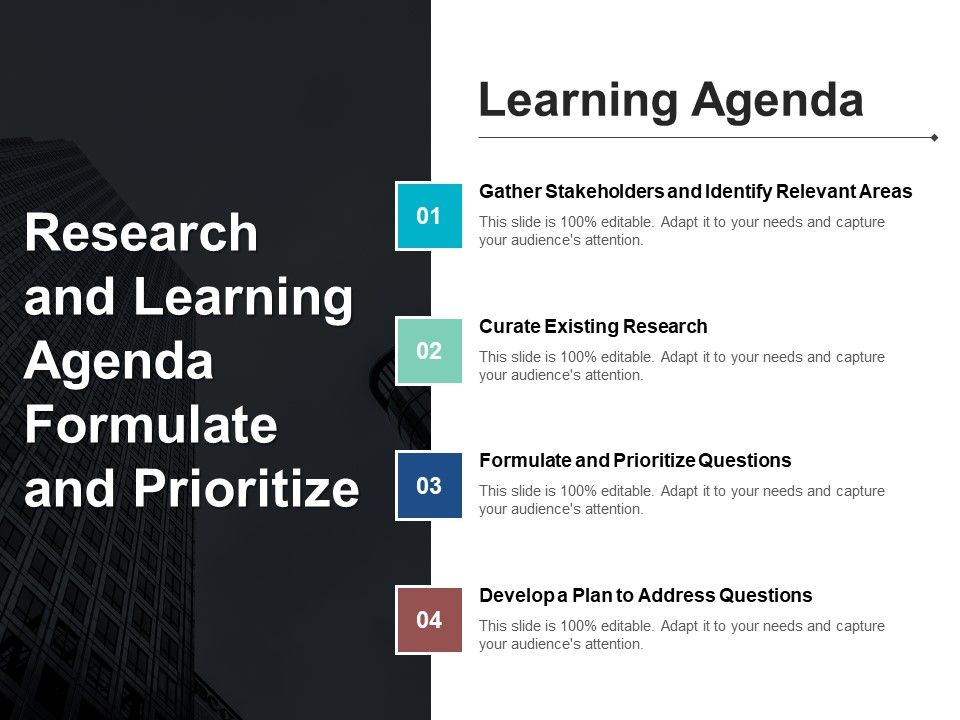 Research and Learning Agenda Formulate and Prioritize

Learning Agenda

01

Gather Stakeholders and Identify Relevant Areas

This slide is 100% editable. Adapt it to your needs and capture your audience's attention.

02

Curate Existing Research

This slide is 100% editable. Adapt it to your needs and capture your audience's attention.

03

Formulate and Prioritize Questions

This slide is 100% editable. Adapt it to your needs and capture your audience's attention.

04

Develop a Plan to Address Questions

This slide is 100% editable. Adapt it to your needs and capture your audience's attention.